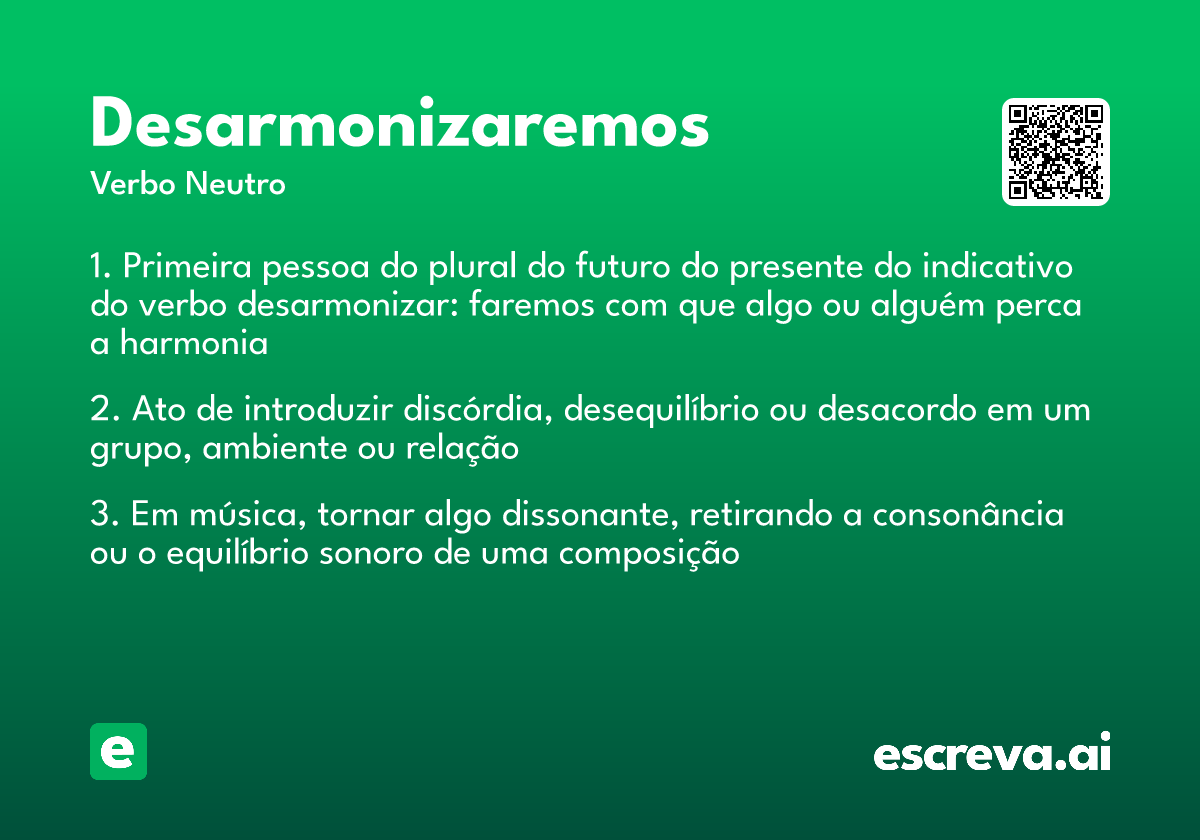 Desarmonizaremos
Verbo Neutro

1. Primeira pessoa do plural do futuro do presente do indicativo do verbo desarmonizar: faremos com que algo ou alguém perca a harmonia

2. Ato de introduzir discórdia, desequilíbrio ou desacordo em um grupo, ambiente ou relação

3. Em música, tornar algo dissonante, retirando a consonância ou o equilíbrio sonoro de uma composição

e

escreva.ai